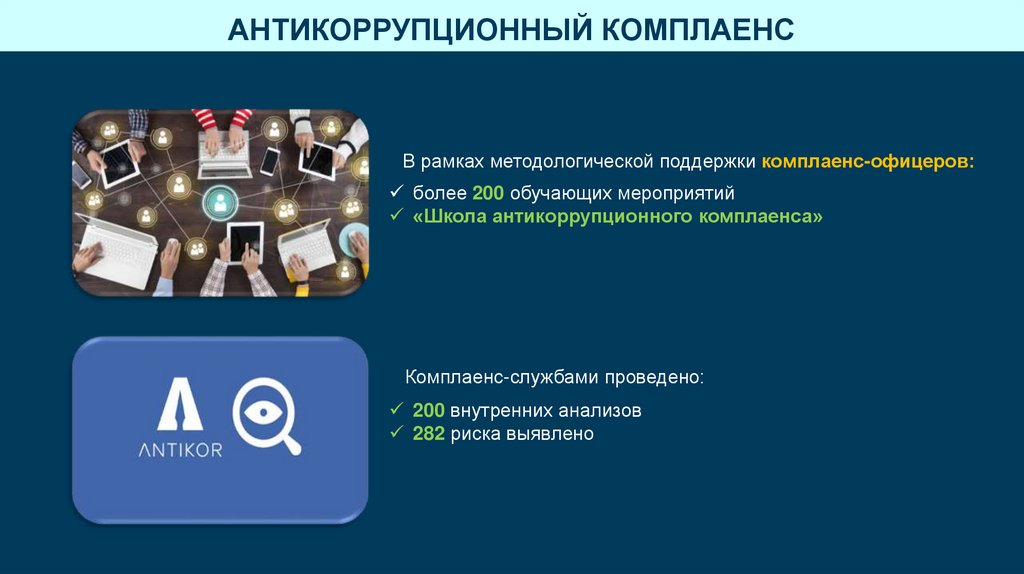 АНТИКОРРУПЦИОННЫЙ КОМПЛАЕНС

В рамках методологической поддержки комплаенс-офицеров:

✓ более 200 обучающих мероприятий
✓ «Школа антикоррупционного комплаенса»

ANTIKOR

Комплаенс-службами проведено:

✓ 200 внутренних анализов
✓ 282 риска выявлено